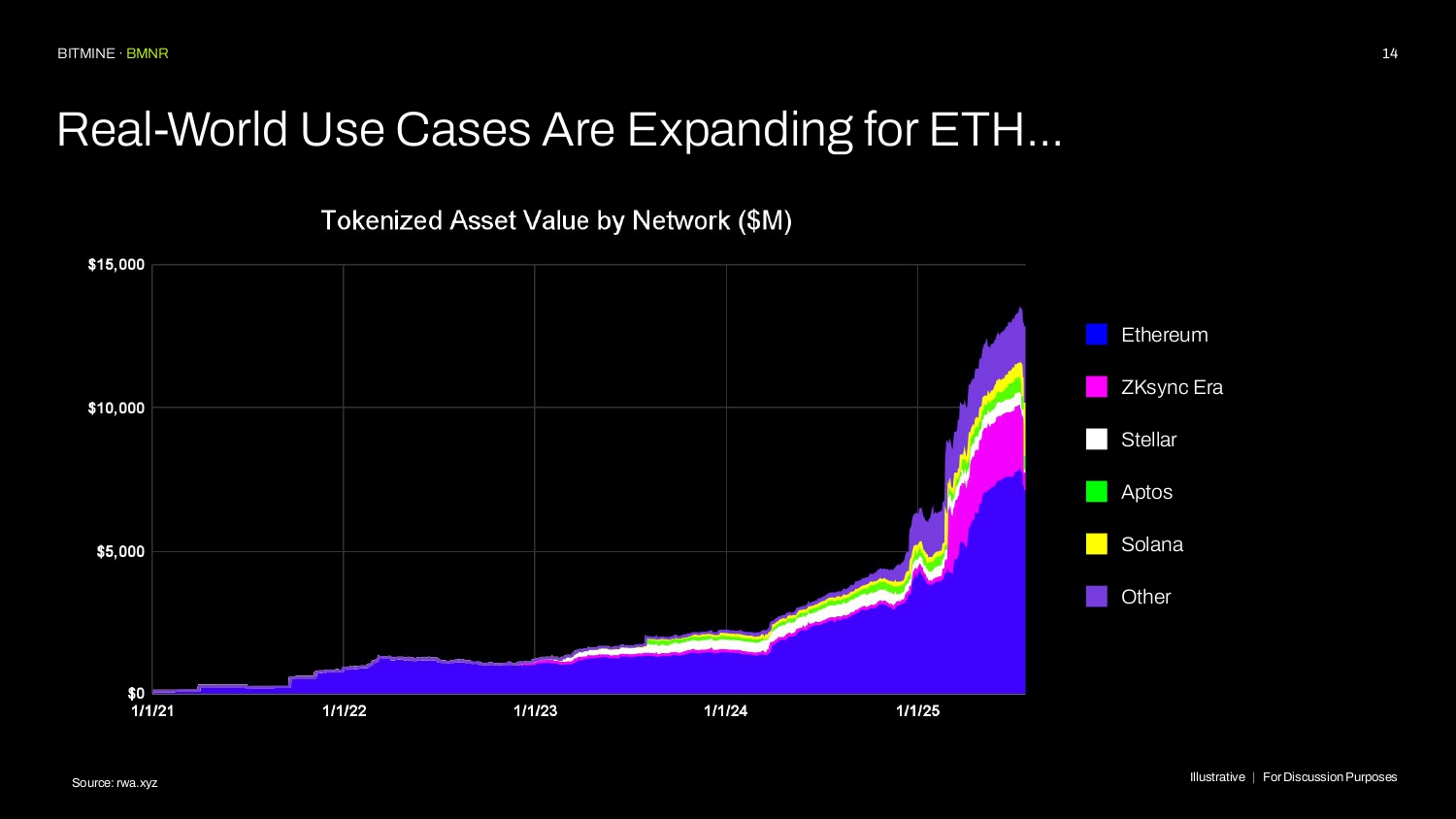 BITMINE · BMNR

14

Real-World Use Cases Are Expanding for ETH...

Tokenized Asset Value by Network ($M)

$15,000

$10,000

$5,000

$0

1/1/21

1/1/22

1/1/23

1/1/24

1/1/25

Ethereum

ZKsync Era

Stellar

Aptos

Solana

Other

Source: rwa.xyz

Illustrative | For Discussion Purposes